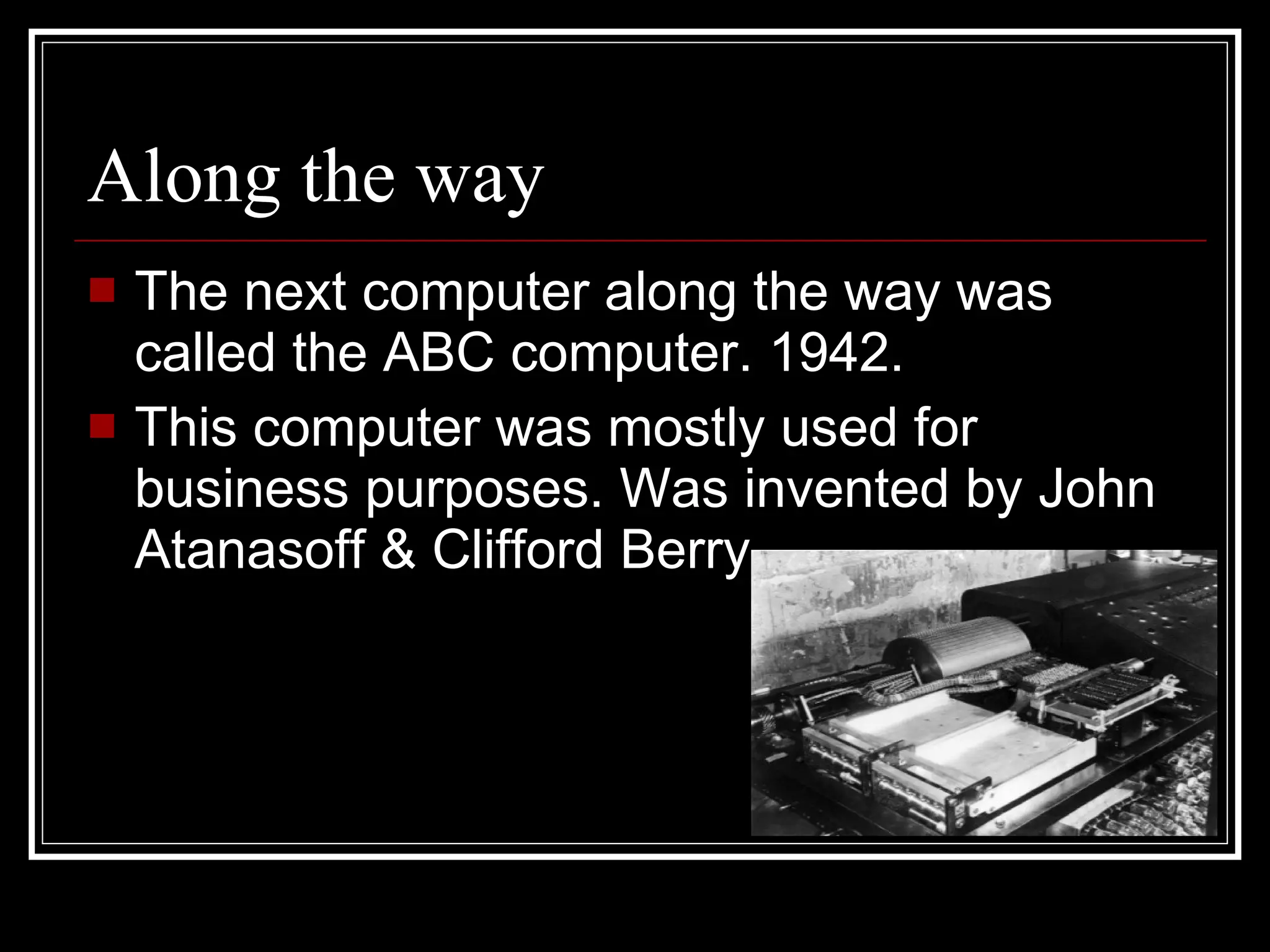 Along the way

The next computer along the way was called the ABC computer. 1942.

This computer was mostly used for business purposes. Was invented by John Atanasoff & Clifford Berry